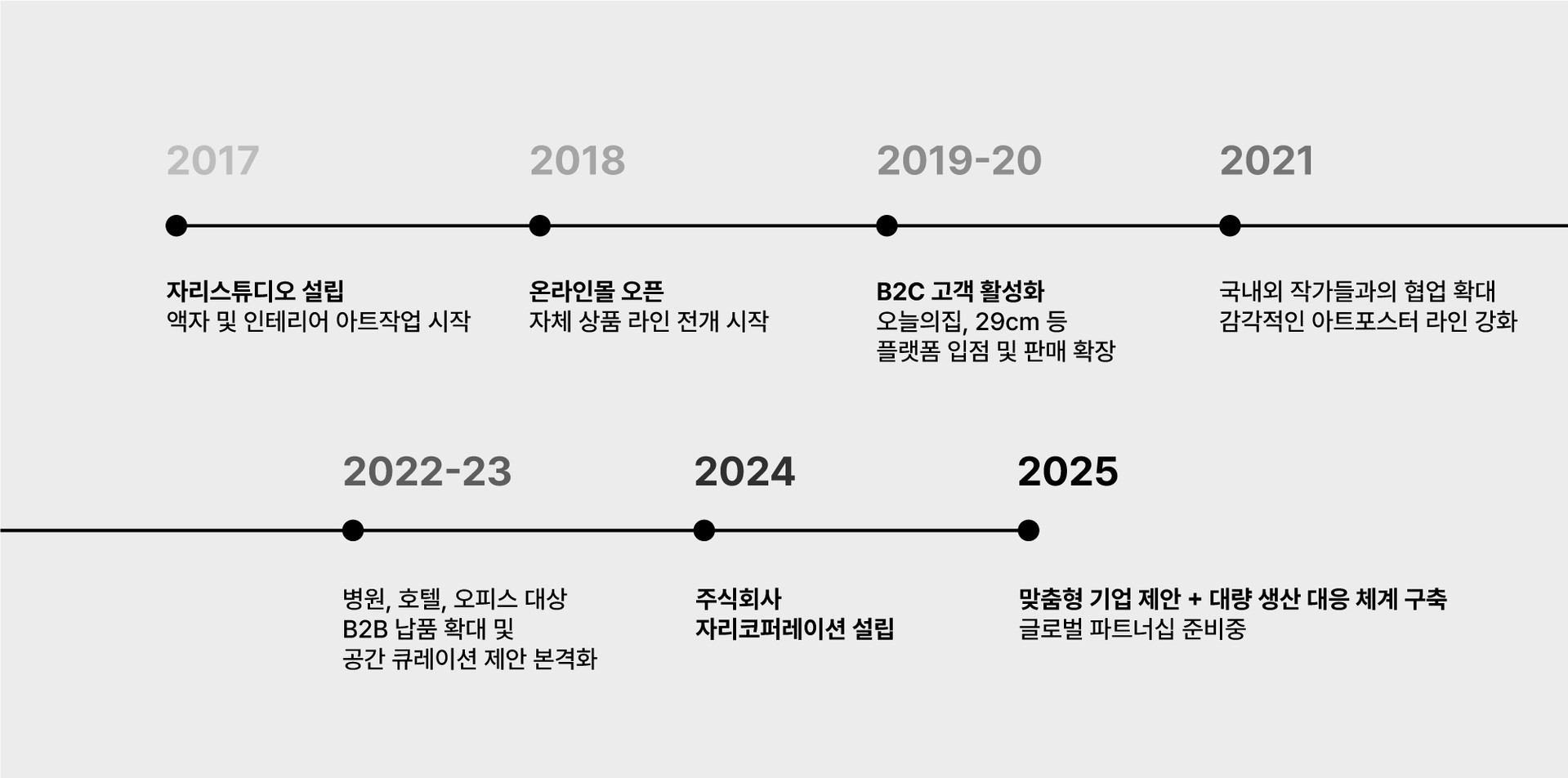 2017

자리스튜디오 설립
액자 및 인테리어 아트작업 시작

2018

온라인몰 오픈
자체 상품 라인 전개 시작

2019-20

B2C 고객 활성화
오늘의집, 29cm 등
플랫폼 입점 및 판매 확장

2021

국내외 작가들과의 협업 확대
감각적인 아트포스터 라인 강화

2022-23

병원, 호텔, 오피스 대상
B2B 납품 확대 및
공간 큐레이션 제안 본격화

2024

주식회사
자리코퍼레이션 설립

2025

맞춤형 기업 제안 + 대량 생산 대응 체계 구축
글로벌 파트너십 준비중